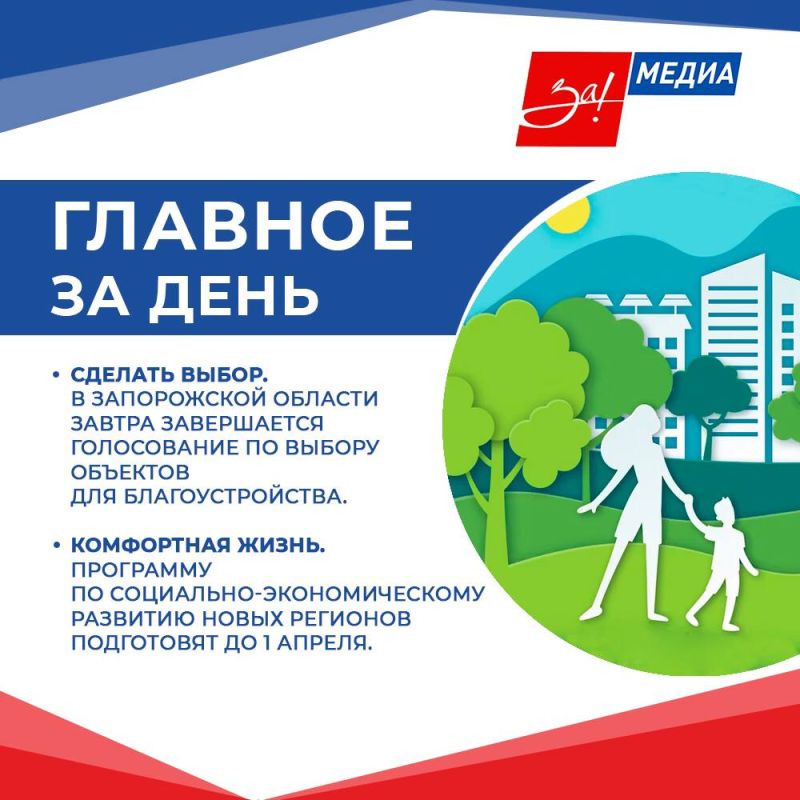 За! МЕДИА

ГЛАВНОЕ ЗА ДЕНЬ

• СДЕЛАТЬ ВЫБОР. В ЗАПОРОЖСКОЙ ОБЛАСТИ ЗАВТРА ЗАВЕРШАЕТСЯ ГОЛОСОВАНИЕ ПО ВЫБОРУ ОБЪЕКТОВ ДЛЯ БЛАГОУСТРОЙСТВА.

• КОМФОРТНАЯ ЖИЗНЬ. ПРОГРАММУ ПО СОЦИАЛЬНО-ЭКОНОМИЧЕСКОМУ РАЗВИТИЮ НОВЫХ РЕГИОНОВ ПОДГОТОВЯТ ДО 1 АПРЕЛЯ.